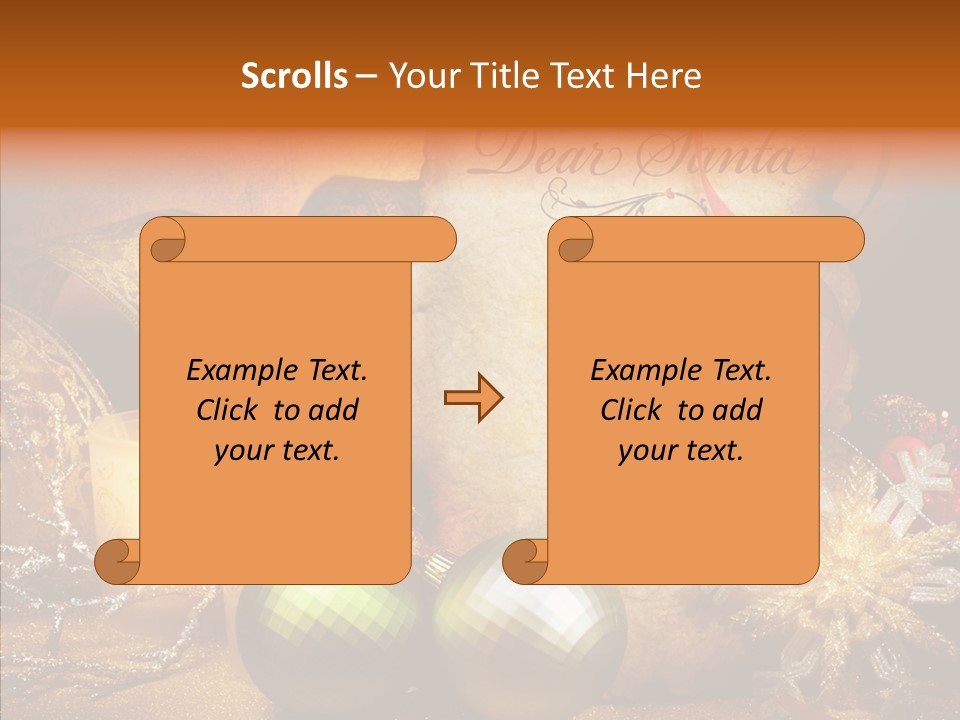 Scrolls – Your Title Text Here

Dear Santa

Example Text. Click to add your text.

Example Text. Click to add your text.